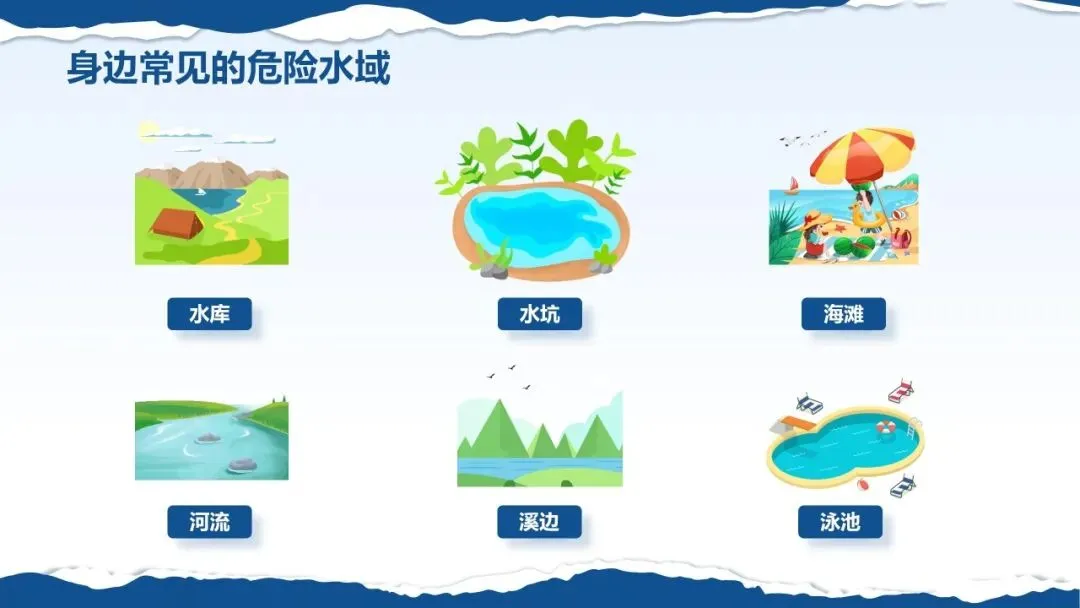 身边常见的危险水域

水库

水坑

海滩

河流

溪边

泳池